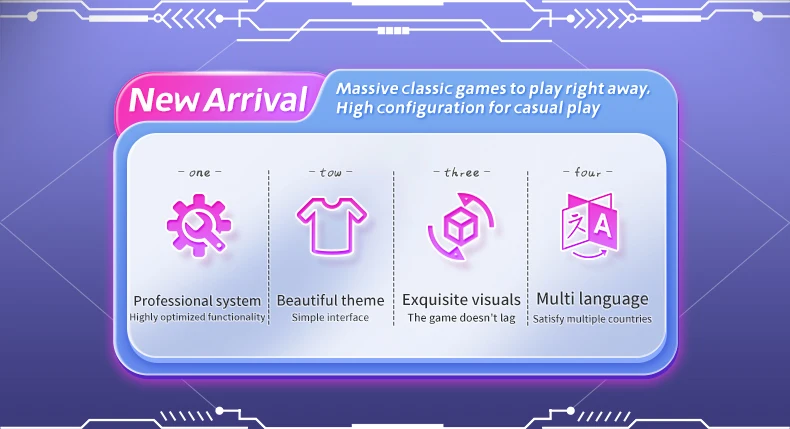 New Arrival

Massive classic games to play right away. High configuration for casual play

- one -

Professional system
Highly optimized functionality

- tow -

Beautiful theme
Simple interface

- three -

Exquisite visuals
The game doesn't lag

- four -

文 A

Multi language
Satisfy multiple countries